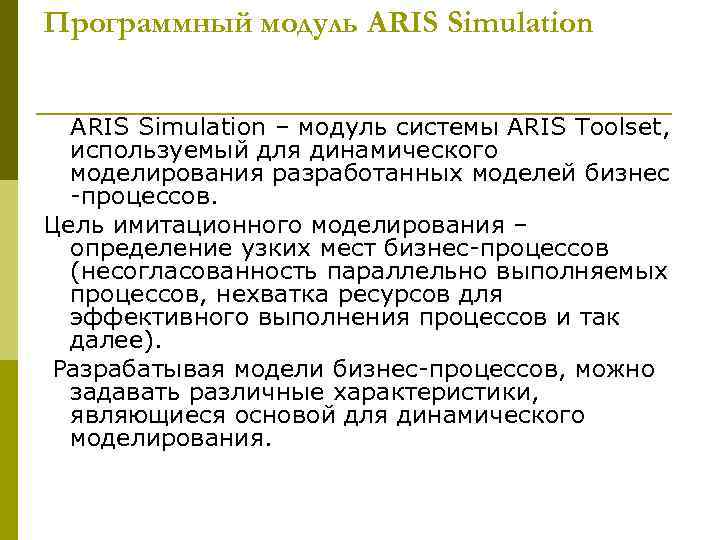 Программный модуль ARIS Simulation

ARIS Simulation – модуль системы ARIS Toolset, используемый для динамического моделирования разработанных моделей бизнес -процессов.

Цель имитационного моделирования – определение узких мест бизнес-процессов (несогласованность параллельно выполняемых процессов, нехватка ресурсов для эффективного выполнения процессов и так далее).

Разрабатывая модели бизнес-процессов, можно задавать различные характеристики, являющиеся основой для динамического моделирования.